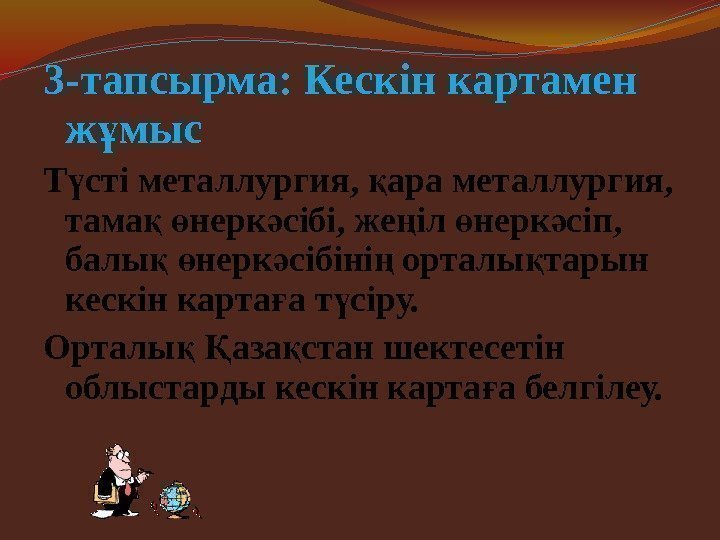 3-тапсырма: Кескін картамен жұмыс

Түсті металлургия, қара металлургия, тамақ өнеркәсібі, жеңіл өнеркәсіп, балық өнеркәсібінің орталықтарын кескін картаға түсіру.

Орталық Қазақстан шектесетін облыстарды кескін картаға белгілеу.